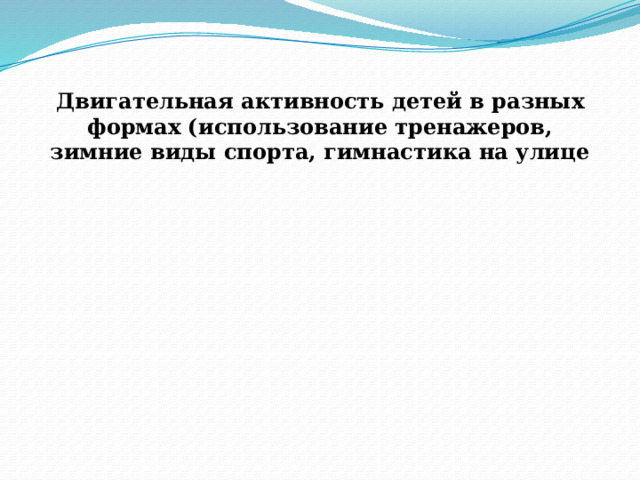 Двигательная активность детей в разных формах (использование тренажеров, зимние виды спорта, гимнастика на улице